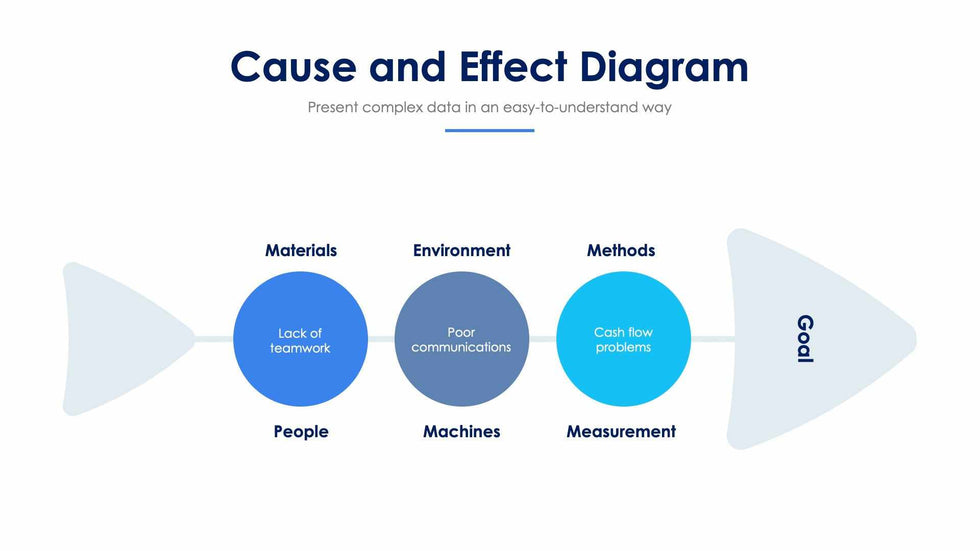 Cause and Effect Diagram

Present complex data in an easy-to-understand way

Materials

Lack of teamwork

People

Environment

Poor communications

Machines

Methods

Cash flow problems

Measurement

Goal